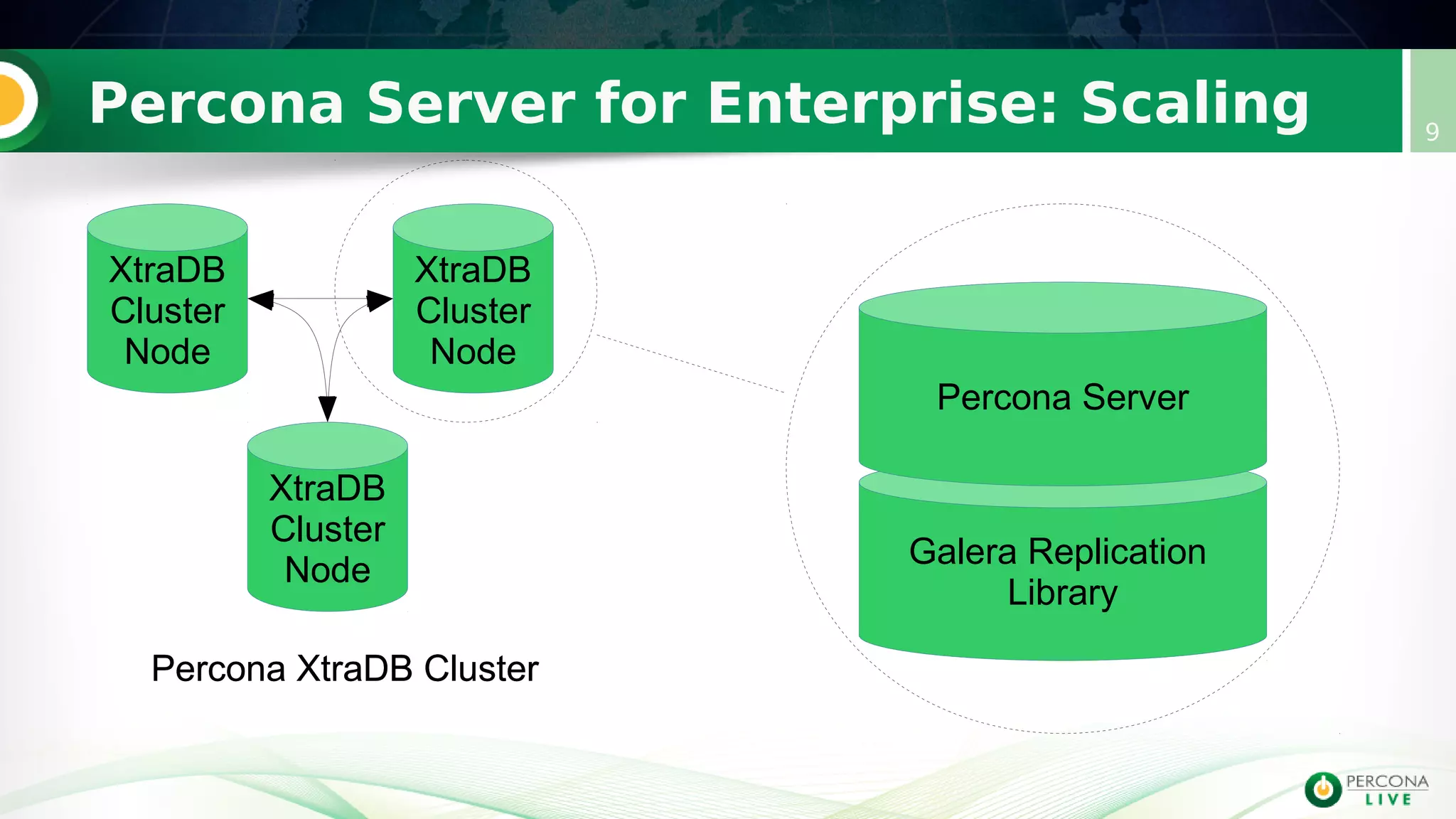 Percona Server for Enterprise: Scaling

9

XtraDB Cluster Node

XtraDB Cluster Node

XtraDB Cluster Node

Percona XtraDB Cluster

Percona Server

Galera Replication Library

PERCONA LIVE